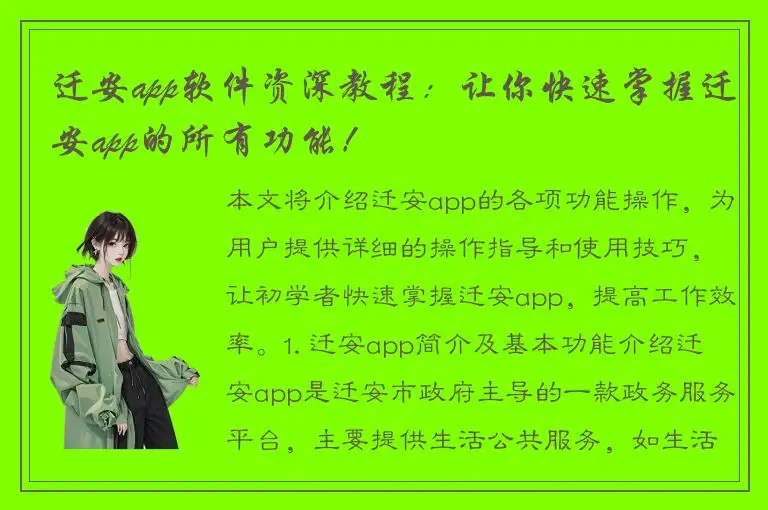 迁安app软件资深教程：让你快速掌握迁安app的所有功能！

本文将介绍迁安app的各项功能操作，为用户提供详细的操作指导和使用技巧，让初学者快速掌握迁安app，提高工作效率。1. 迁安app简介及基本功能介绍迁安app是迁安市政府主导的一款政务服务平台，主要提供生活公共服务，如生活